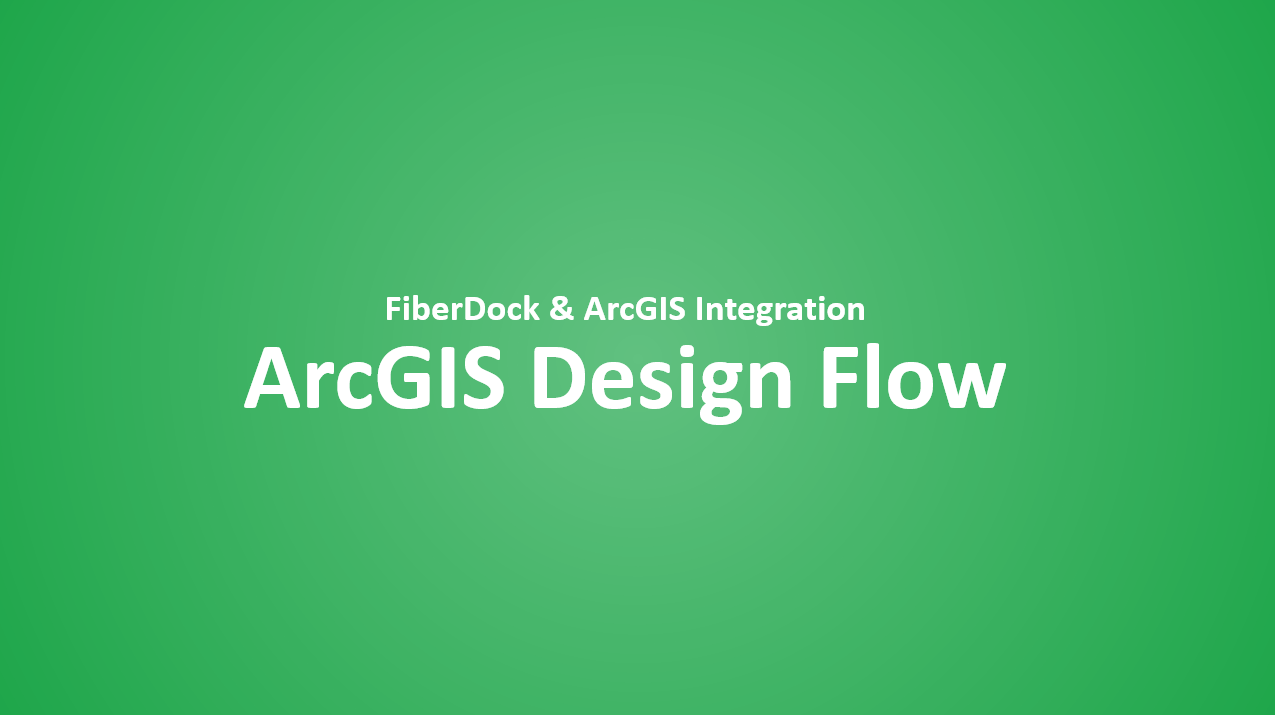 FiberDock & ArcGIS Integration

ArcGIS Design Flow